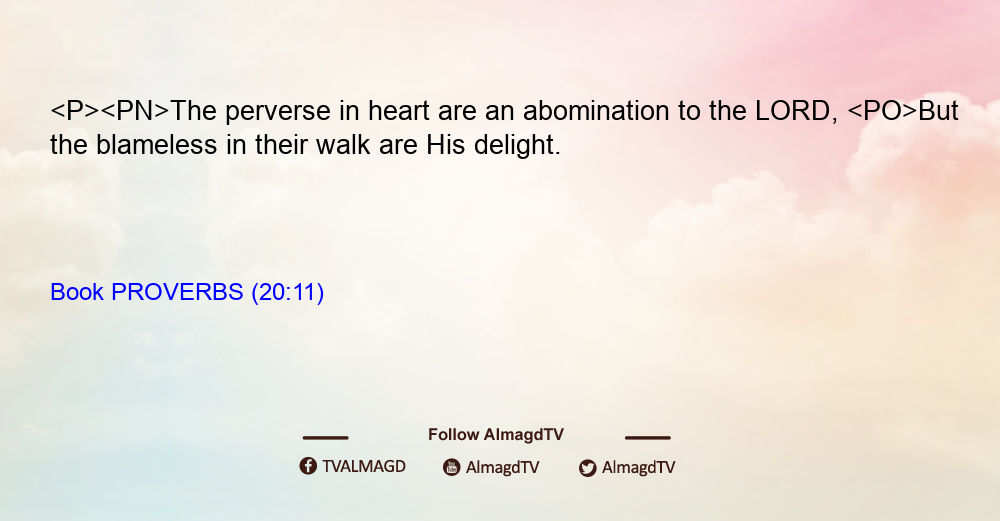 <P><PN>The perverse in heart are an abomination to the LORD, <PO>But the blameless in their walk are His delight.

Book PROVERBS (20:11)

Follow AlmagdTV

TVALMAGD AlmagdTV AlmagdTV